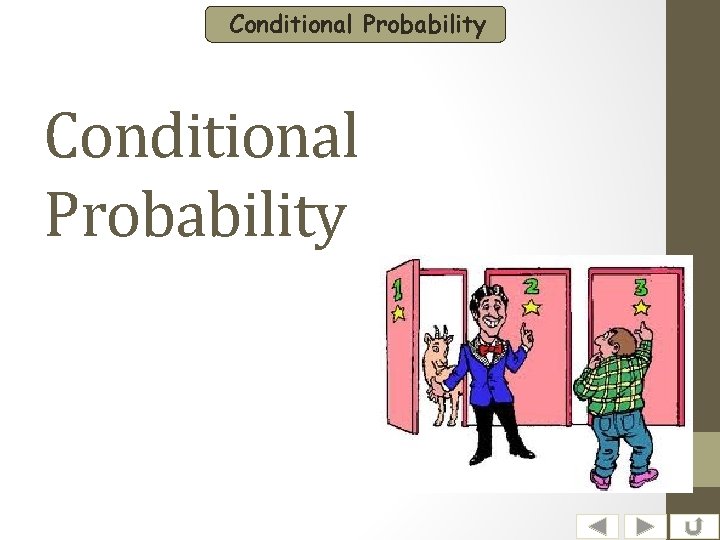 Conditional Probability

Conditional Probability

1

2

3